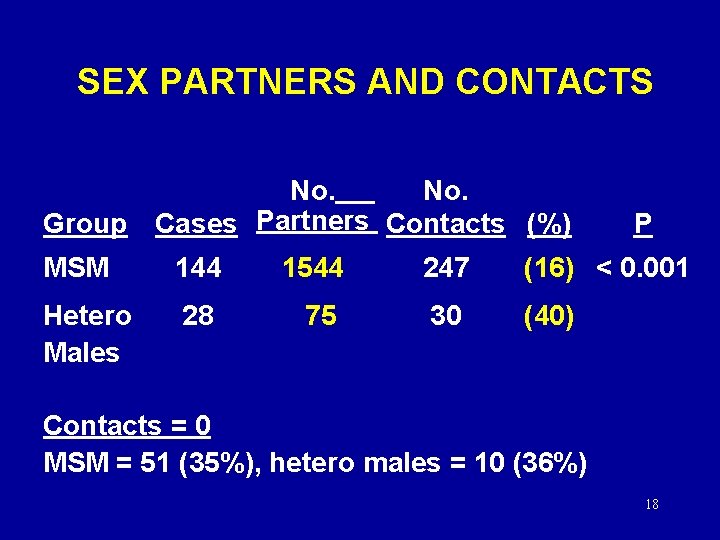 SEX PARTNERS AND CONTACTS

| Group | Cases | No. Partners | No. Contacts | (%) | P |
|---|---|---|---|---|---|
| MSM | 144 | 1544 | 247 | (16) | < 0.001 |
| Hetero Males | 28 | 75 | 30 | (40) | |

Contacts = 0
MSM = 51 (35%), hetero males = 10 (36%)

18